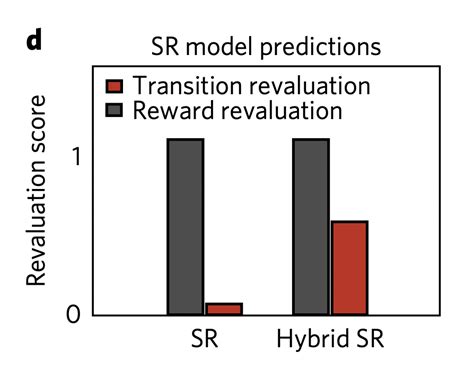 d

SR model predictions

Transition revaluation
Reward revaluation

Revaluation score

1

0

SR

Hybrid SR